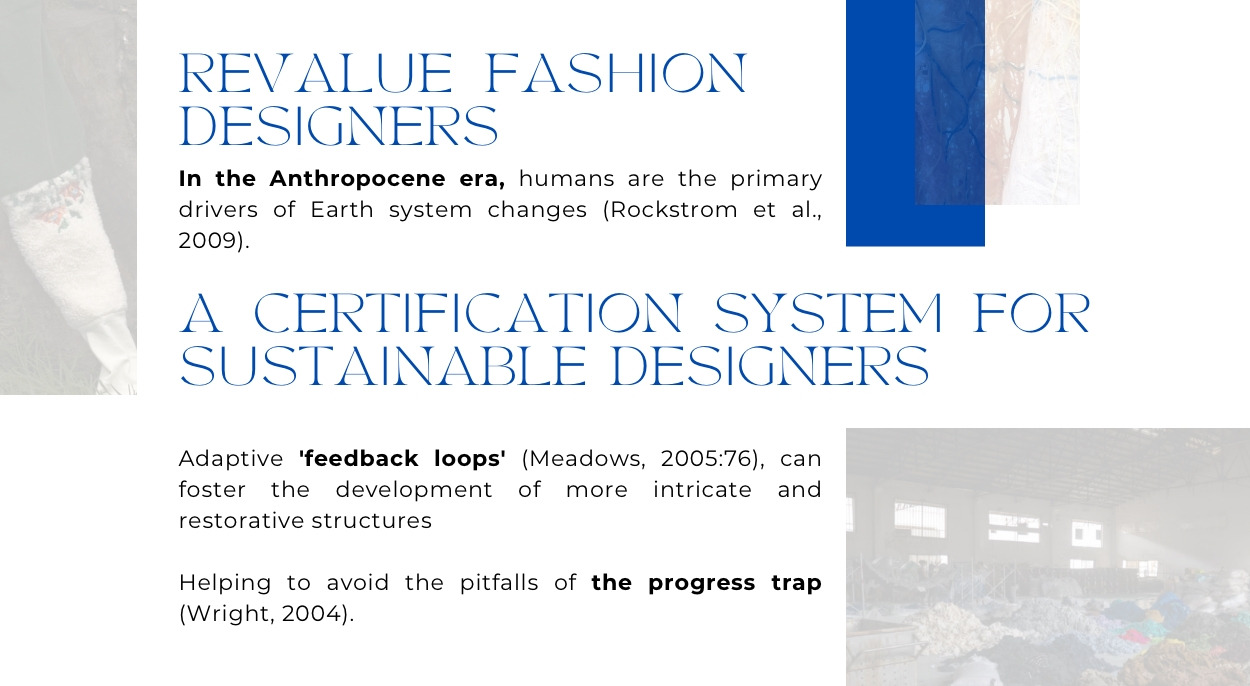 REVALUE FASHION DESIGNERS

In the Anthropocene era, humans are the primary drivers of Earth system changes (Rockstrom et al., 2009).

A CERTIFICATION SYSTEM FOR SUSTAINABLE DESIGNERS

Adaptive 'feedback loops' (Meadows, 2005:76), can foster the development of more intricate and restorative structures

Helping to avoid the pitfalls of the progress trap (Wright, 2004).